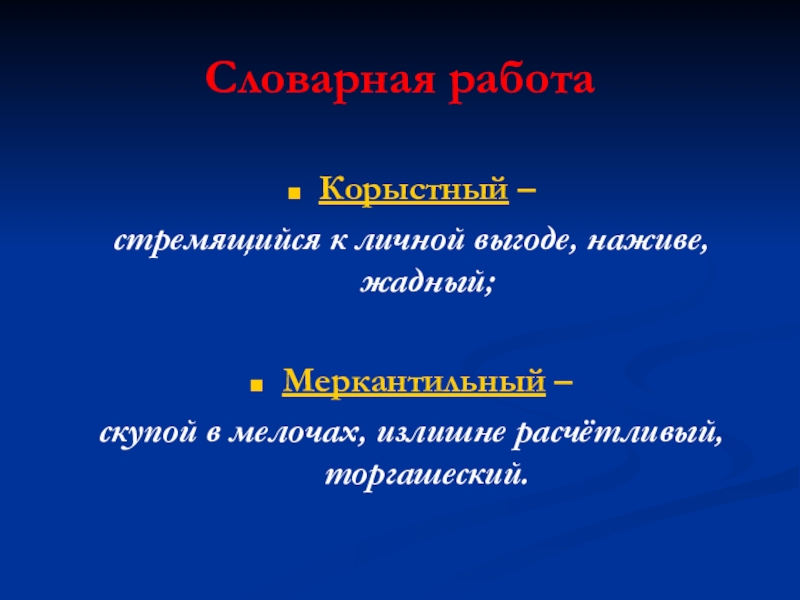 Словарная работа

Корыстный –
стремящийся к личной выгоде, наживе, жадный;

Меркантильный –
скупой в мелочах, излишне расчётливый, торгашеский.